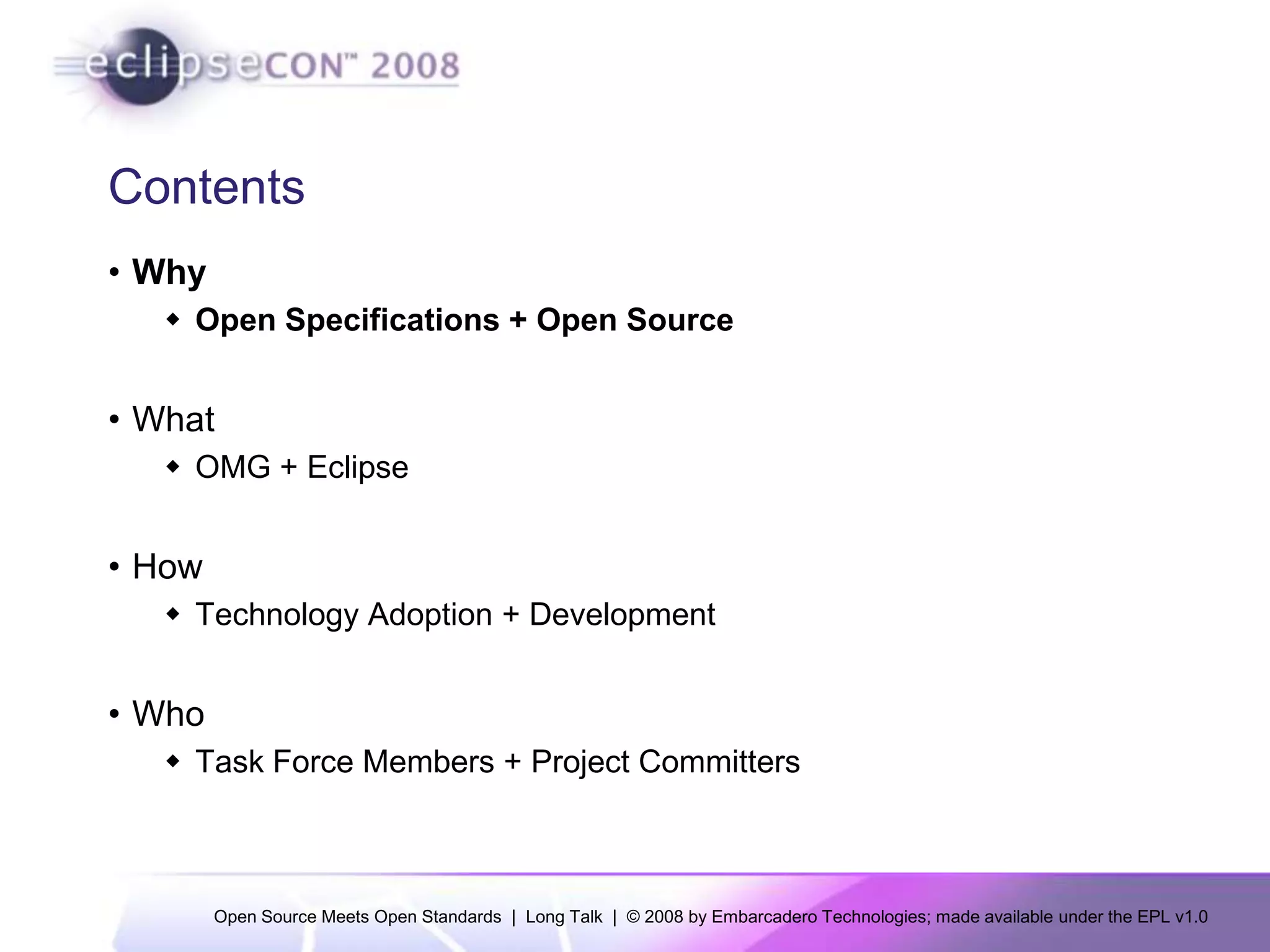 eclipseCON™ 2008

Contents

• Why
  ◆ Open Specifications + Open Source

• What
  ◆ OMG + Eclipse

• How
  ◆ Technology Adoption + Development

• Who
  ◆ Task Force Members + Project Committers

Open Source Meets Open Standards | Long Talk | © 2008 by Embarcadero Technologies; made available under the EPL v1.0